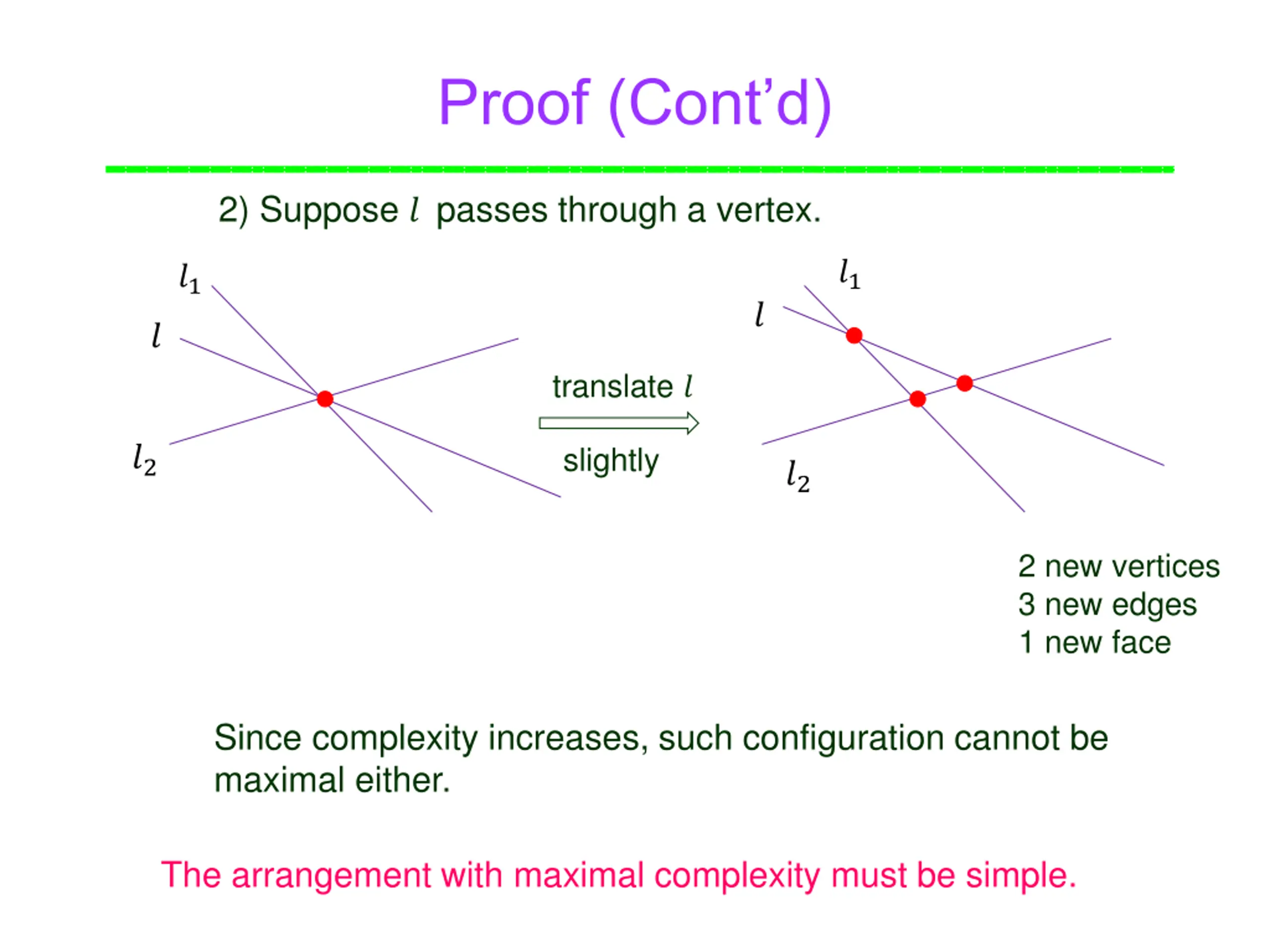 Proof (Cont'd)

2) Suppose $l$ passes through a vertex.

$l_1$

$l$

$l_2$

translate $l$

slightly

$l_1$

$l$

$l_2$

2 new vertices
3 new edges
1 new face

Since complexity increases, such configuration cannot be maximal either.

The arrangement with maximal complexity must be simple.